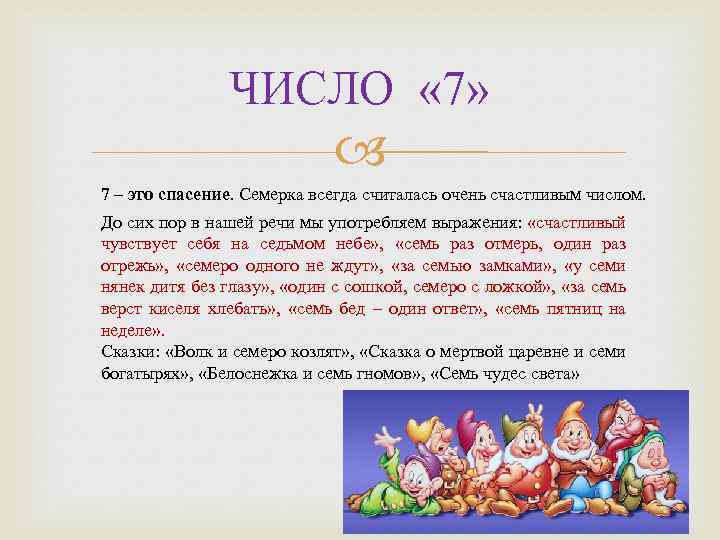 ЧИСЛО «7»

7 – это спасение. Семерка всегда считалась очень счастливым числом.

До сих пор в нашей речи мы употребляем выражения: «счастливый чувствует себя на седьмом небе», «семь раз отмерь, один раз отрежь», «семеро одного не ждут», «за семью замками», «у семи нянек дитя без глазу», «один с сошкой, семеро с ложкой», «за семь верст киселя хлебать», «семь бед – один ответ», «семь пятниц на неделе».
Сказки: «Волк и семеро козлят», «Сказка о мертвой царевне и семи богатырях», «Белоснежка и семь гномов», «Семь чудес света»